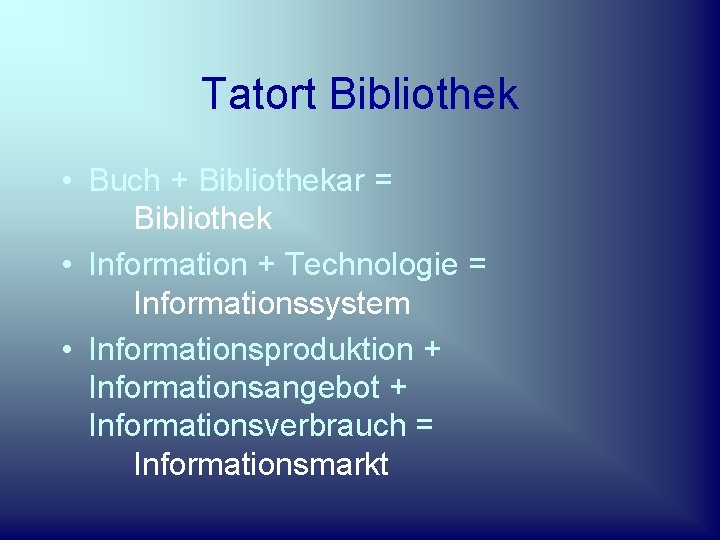 Tatort Bibliothek

• Buch + Bibliothekar =
Bibliothek

• Information + Technologie =
Informationssystem

• Informationsproduktion + Informationsangebot + Informationsverbrauch =
Informationsmarkt